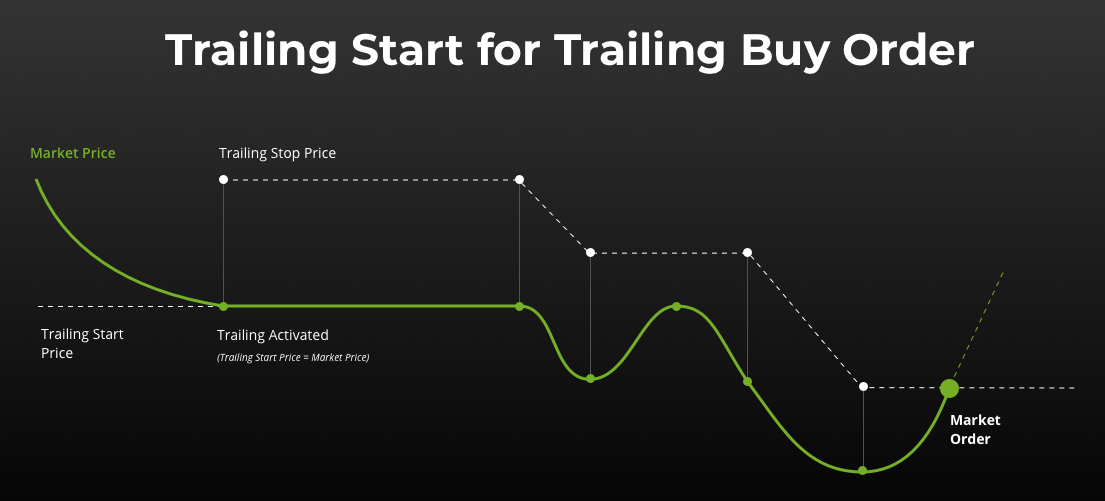 Trailing Start for Trailing Buy Order

Market Price

Trailing Stop Price

Trailing Start Price

Trailing Activated

(Trailing Start Price = Market Price)

Market Order